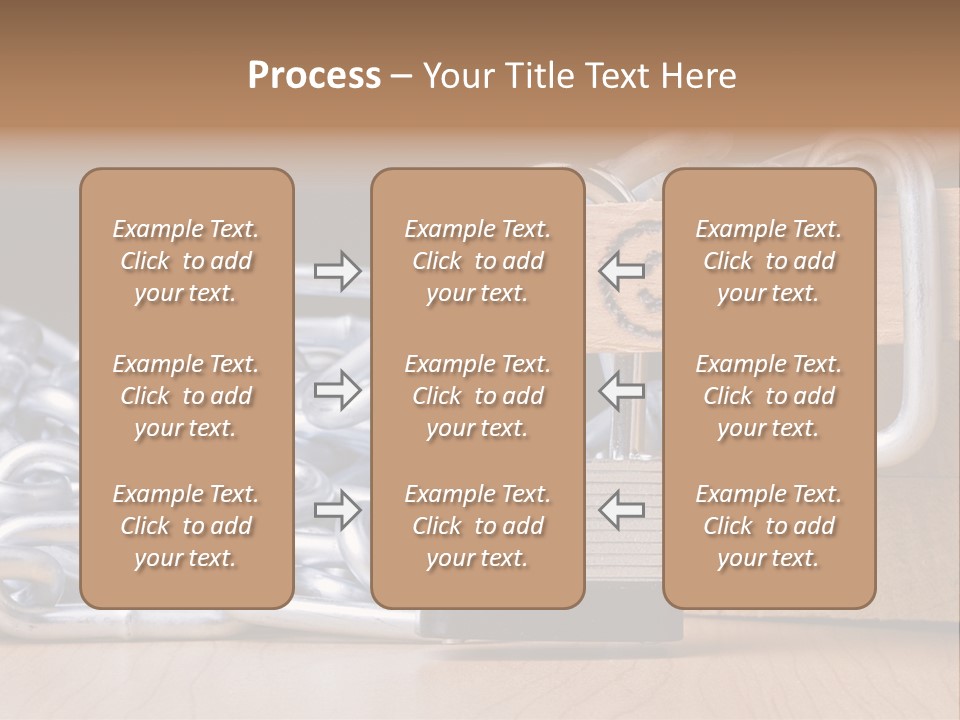 Process – Your Title Text Here

Example Text. Click to add your text.

Example Text. Click to add your text.

Example Text. Click to add your text.

Example Text. Click to add your text.

Example Text. Click to add your text.

Example Text. Click to add your text.

Example Text. Click to add your text.

Example Text. Click to add your text.

Example Text. Click to add your text.